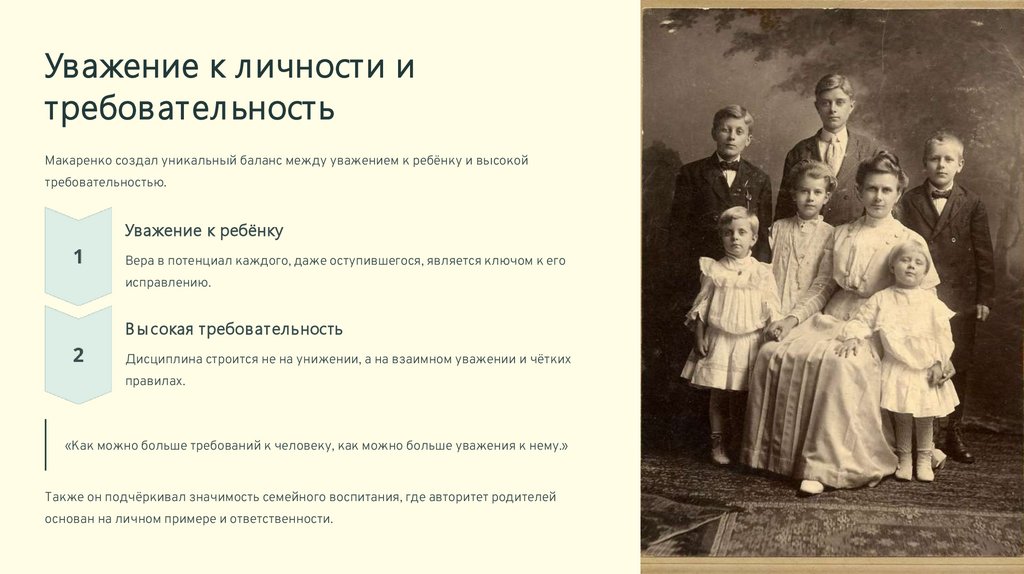 Уважение к личности и требовательность

Макаренко создал уникальный баланс между уважением к ребёнку и высокой требовательностью.

1

Уважение к ребёнку

Вера в потенциал каждого, даже оступившегося, является ключом к его исправлению.

2

Высокая требовательность

Дисциплина строится не на унижении, а на взаимном уважении и чётких правилах.

«Как можно больше требований к человеку, как можно больше уважения к нему.»

Также он подчёркивал значимость семейного воспитания, где авторитет родителей основан на личном примере и ответственности.